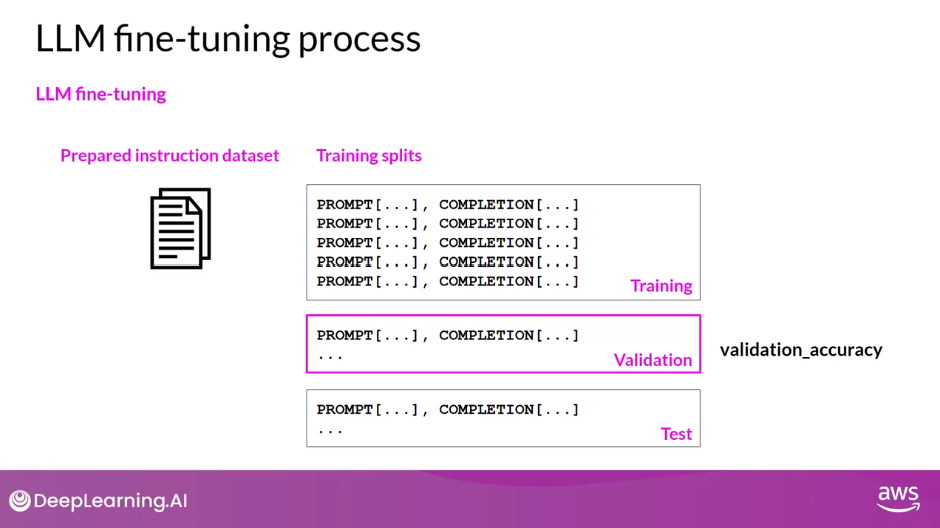 LLM fine-tuning process

LLM fine-tuning

Prepared instruction dataset

Training splits

PROMPT[...], COMPLETION[...]
PROMPT[...], COMPLETION[...]
PROMPT[...], COMPLETION[...]
PROMPT[...], COMPLETION[...]
PROMPT[...], COMPLETION[...]
Training

PROMPT[...], COMPLETION[...]
...
Validation

validation_accuracy

PROMPT[...], COMPLETION[...]
...
Test

DeepLearning.AI

aws